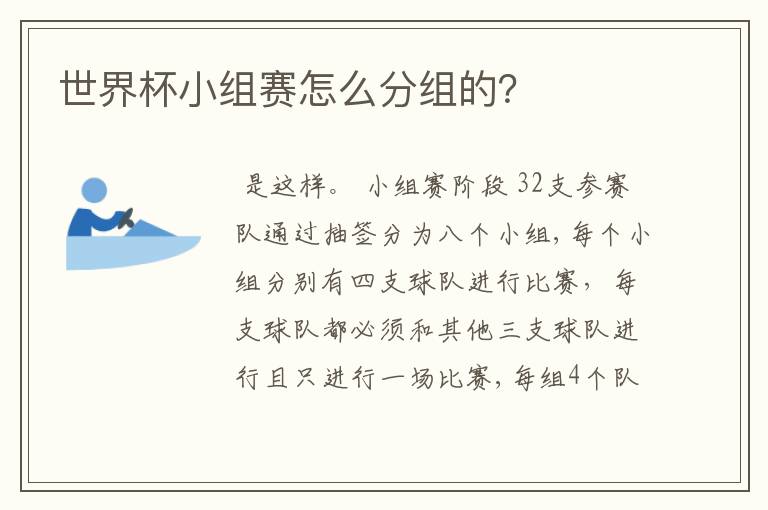 世界杯小组赛怎么分组的？

是这样。 小组赛阶段32支参赛队通过抽签分为八个小组，每个小组分别有四支球队进行比赛， 每支球队都必须和其他三支球队进行且只进行一场比赛，每组4个队